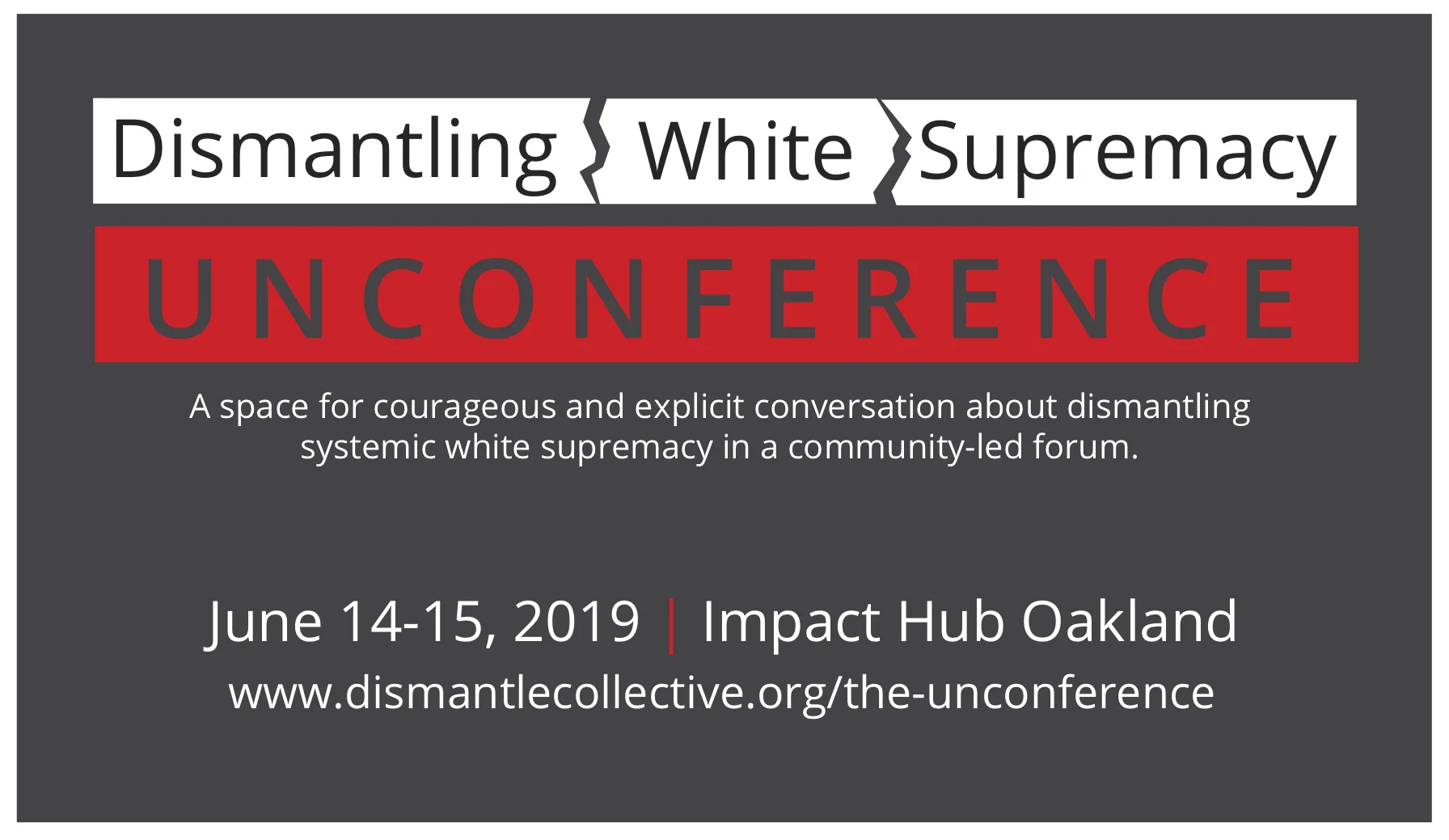 Dismantling White Supremacy

UNCONFERENCE

A space for courageous and explicit conversation about dismantling systemic white supremacy in a community-led forum.

June 14-15, 2019 | Impact Hub Oakland

www.dismantlecollective.org/the-unconference